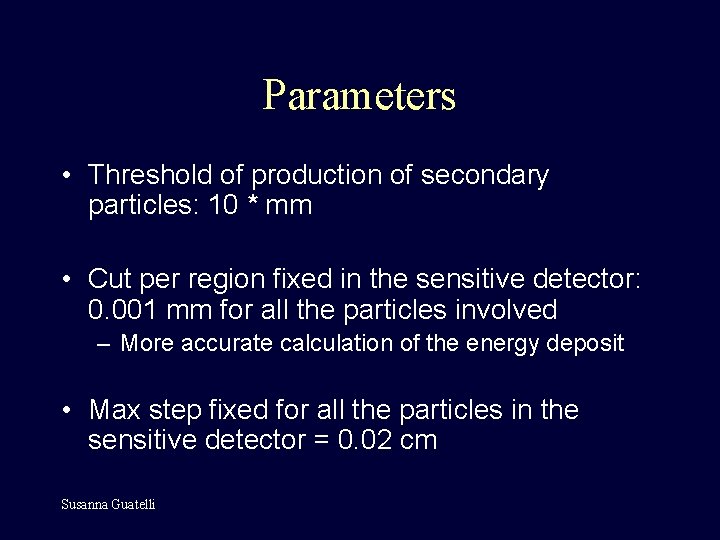 Parameters

• Threshold of production of secondary particles: 10 * mm

• Cut per region fixed in the sensitive detector: 0.001 mm for all the particles involved
– More accurate calculation of the energy deposit

• Max step fixed for all the particles in the sensitive detector = 0.02 cm

Susanna Guatelli